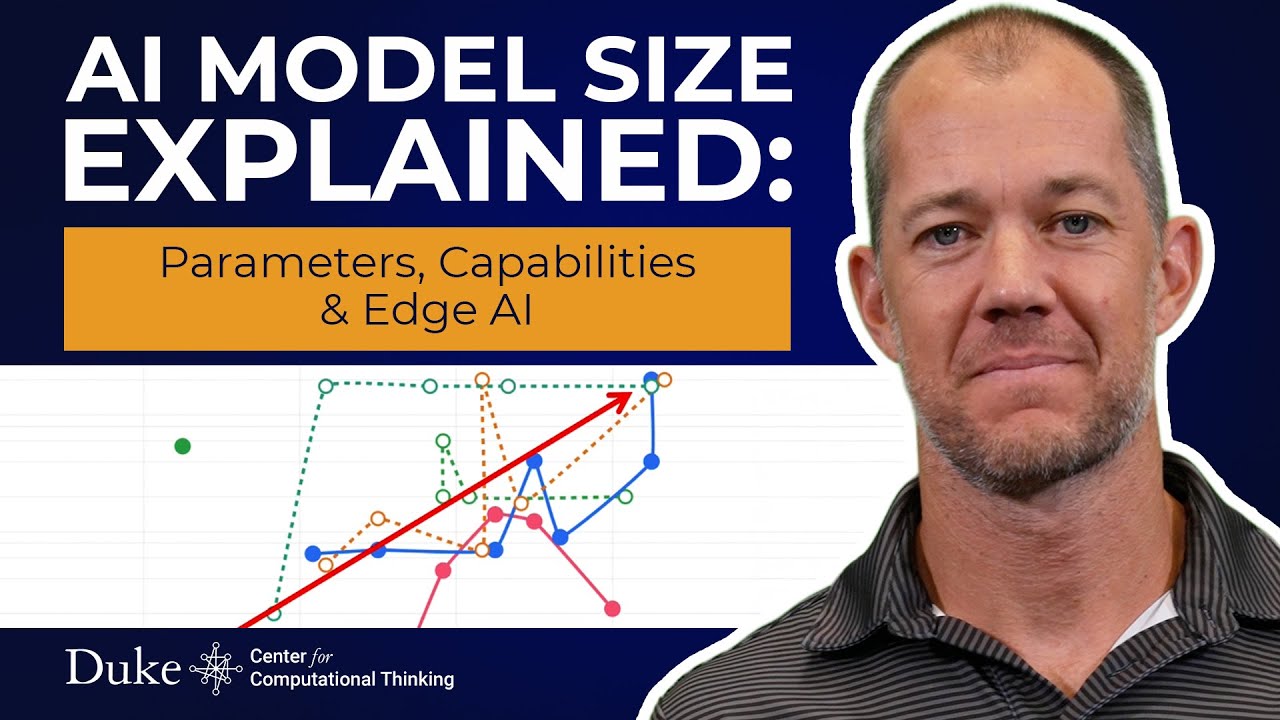 AI MODEL SIZE EXPLAINED:

Parameters, Capabilities & Edge AI

Duke Center for Computational Thinking